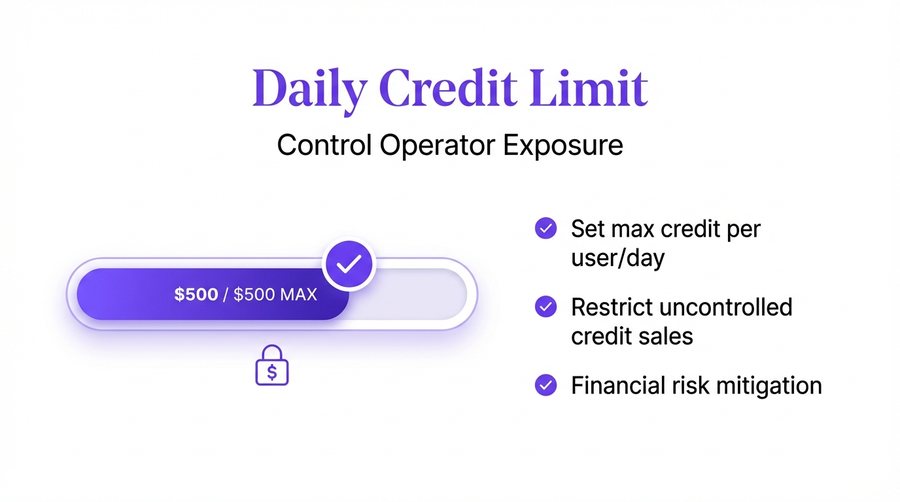 Daily Credit Limit

Control Operator Exposure

\$500 / \$500 MAX

\$

Set max credit per user/day

Restrict uncontrolled credit sales

Financial risk mitigation